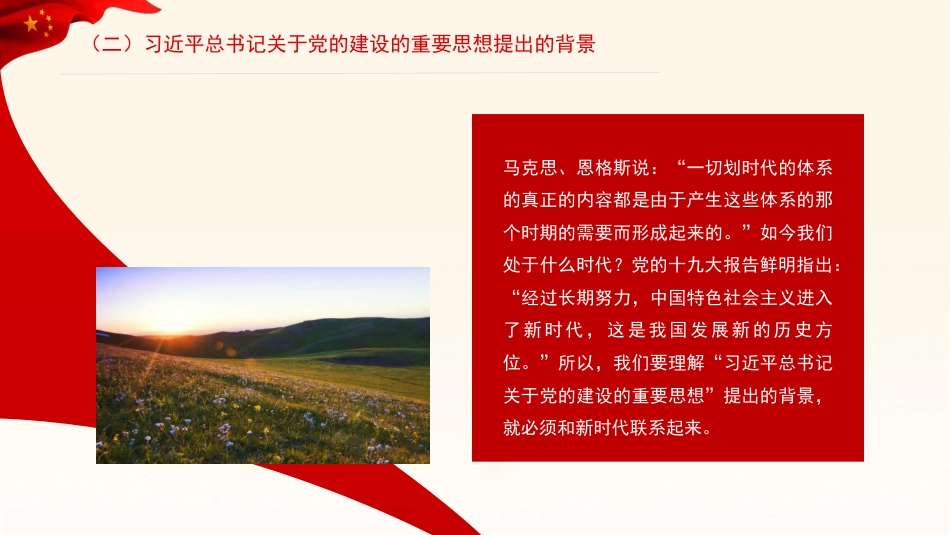 （二）习近平总书记关于党的建设的重要思想提出的背景

马克思、恩格斯说：“一切划时代的体系的真正的内容都是由于产生这些体系的那个时期的需要而形成起来的。”如今我们处于什么时代？党的十九大报告鲜明指出：“经过长期努力，中国特色社会主义进入了新时代，这是我国发展新的历史方位。”所以，我们要理解“习近平总书记关于党的建设的重要思想”提出的背景，就必须和新时代联系起来。